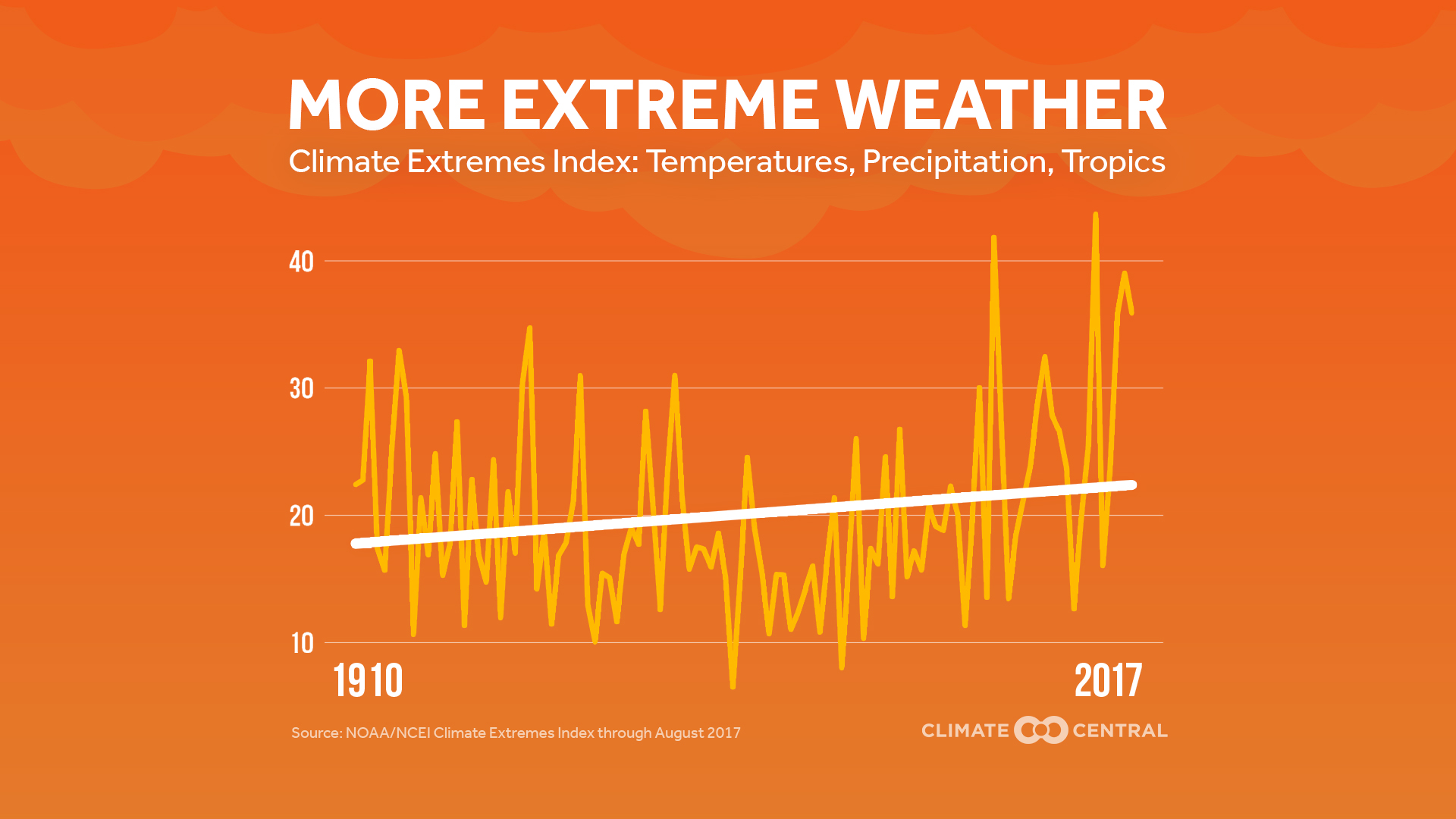 MORE EXTREME WEATHER
Climate Extremes Index: Temperatures, Precipitation, Tropics

40
30
20
10
1910
2017

Source: NOAA/NCEI Climate Extremes Index through August 2017

CLIMATE CENTRAL